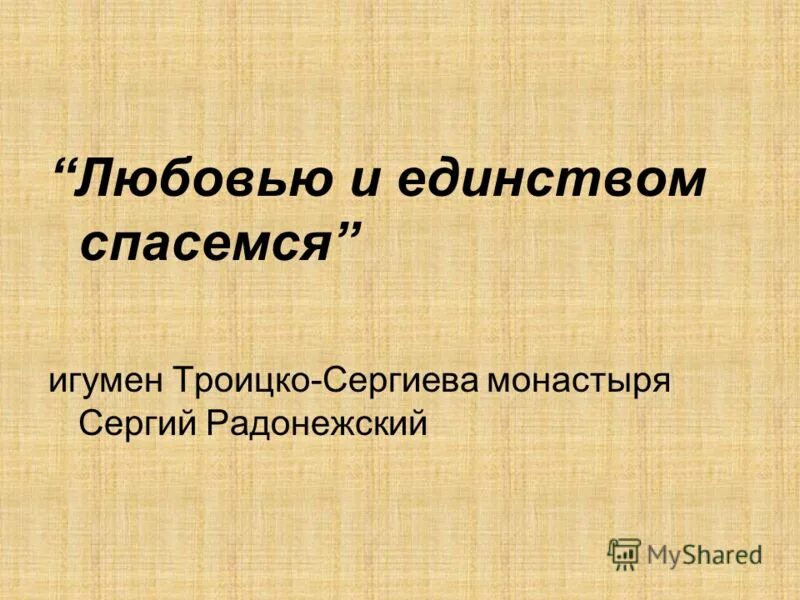 “Любовью и единством спасемся”

игумен Троицко-Сергиева монастыря Сергий Радонежский

MyShared